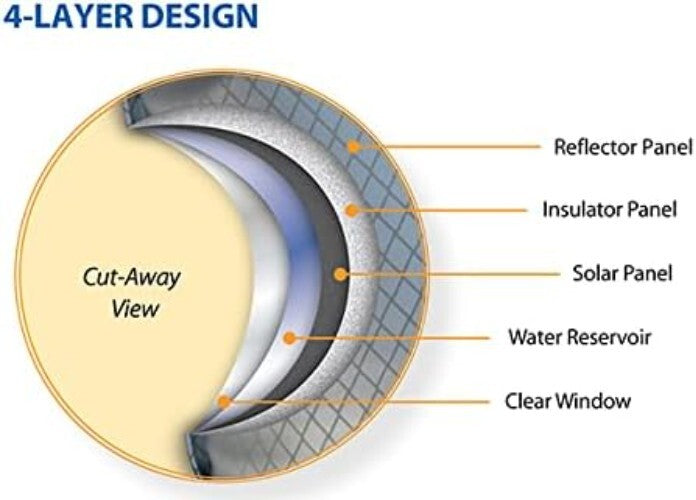 4-LAYER DESIGN

Cut-Away View

Reflector Panel

Insulator Panel

Solar Panel

Water Reservoir

Clear Window